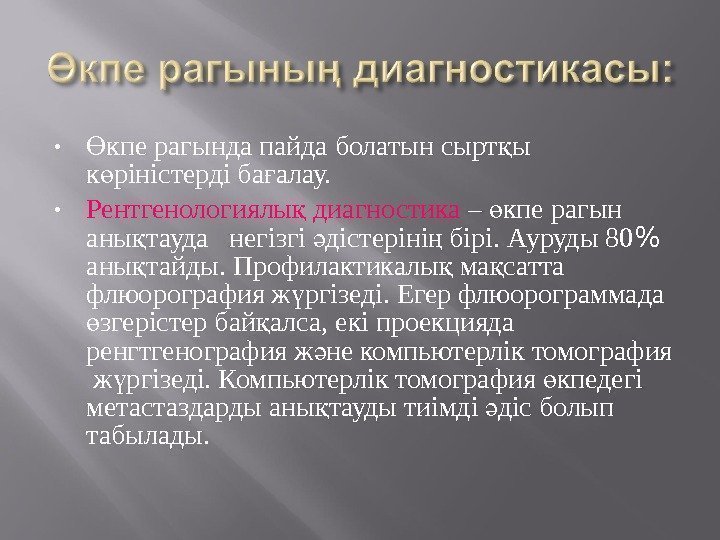 Өкпе рагының диагностикасы:

• Өкпе рагында пайда болатын сыртқы көріністерді бағалау.

• Рентгенологиялық диагностика – өкпе рагын анықтауда негізгі әдістерінің бірі. Ауруды 80% анықтайды. Профилактикалық мақсатта флюорография жүргізеді. Егер флюорограммада өзгерістер байқалса, екі проекцияда ренгтгенография және компьютерлік томография жүргізеді. Компьютерлік томография өкпедегі метастаздарды анықтауды тиімді әдіс болып табылады.